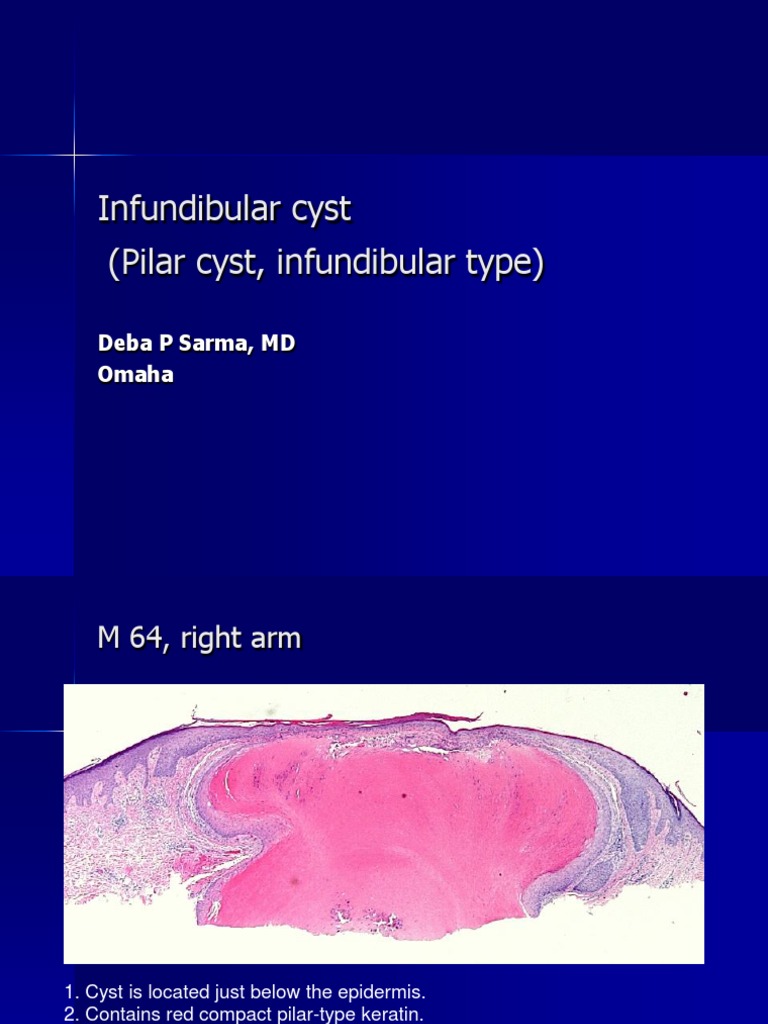 Infundibular cyst
(Pilar cyst, infundibular type)

Deba P Sarma, MD
Omaha

M 64, right arm

1. Cyst is located just below the epidermis.
2. Contains red compact pilar-type keratin.